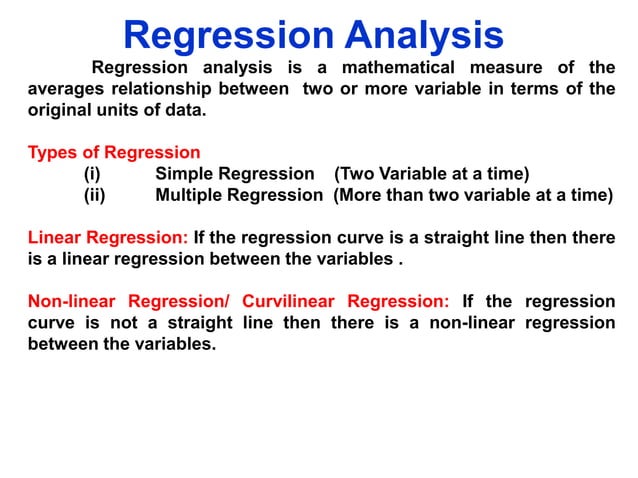 Regression Analysis

Regression analysis is a mathematical measure of the averages relationship between two or more variable in terms of the original units of data.

Types of Regression
(i) Simple Regression (Two Variable at a time)
(ii) Multiple Regression (More than two variable at a time)

Linear Regression: If the regression curve is a straight line then there is a linear regression between the variables .

Non-linear Regression/ Curvilinear Regression: If the regression curve is not a straight line then there is a non-linear regression between the variables.